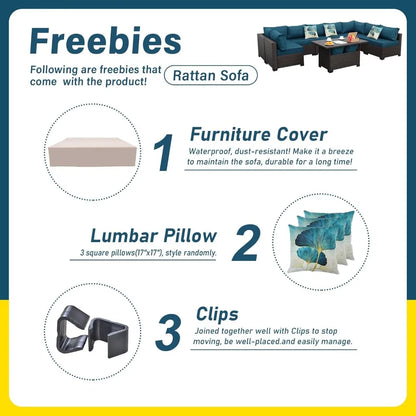 Freebies

Following are freebies that come with the product!

Rattan Sofa

1

Furniture Cover

Waterproof, dust-resistant! Make it a breeze to maintain the sofa, durable for a long time!

Lumbar Pillow

3 square pillows(17"x17"), style randomly.

2

3

Clips

Joined together well with Clips to stop moving, be well-placed.and easily manage.